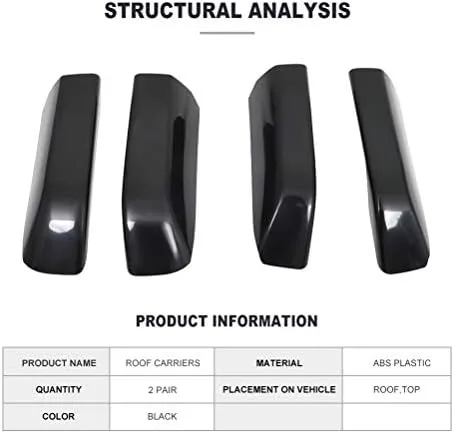 STRUCTURAL ANALYSIS

PRODUCT INFORMATION

| PRODUCT NAME | ROOF CARRIERS | MATERIAL | ABS PLASTIC |
|---|---|---|---|
| QUANTITY | 2 PAIR | PLACEMENT ON VEHICLE | ROOF,TOP |
| COLOR | BLACK | | |